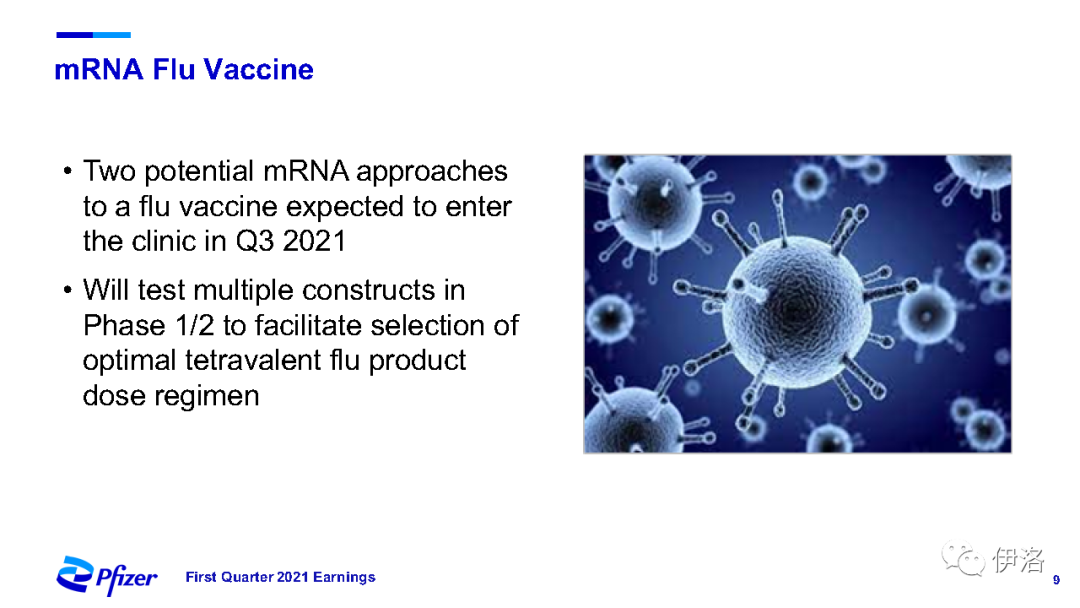 mRNA Flu Vaccine

• Two potential mRNA approaches to a flu vaccine expected to enter the clinic in Q3 2021

• Will test multiple constructs in Phase 1/2 to facilitate selection of optimal tetravalent flu product dose regimen

Pfizer

First Quarter 2021 Earnings

伊洛

9